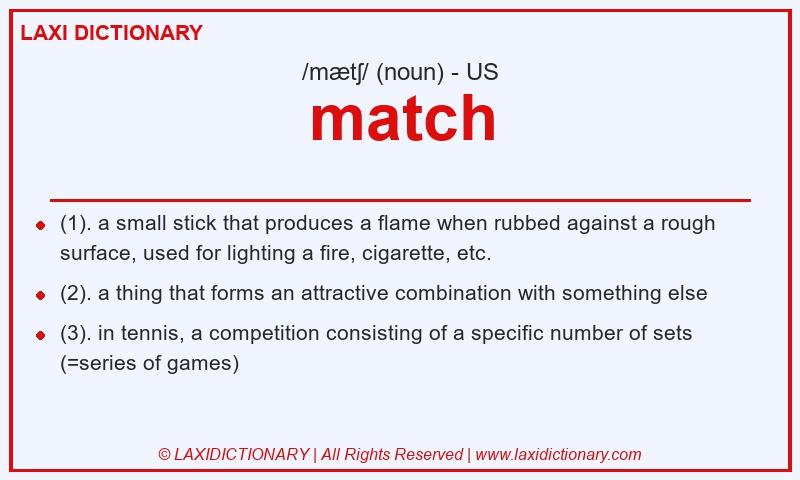 LAXI DICTIONARY

/mætʃ/ (noun) - US

match

- (1). a small stick that produces a flame when rubbed against a rough surface, used for lighting a fire, cigarette, etc.
- (2). a thing that forms an attractive combination with something else
- (3). in tennis, a competition consisting of a specific number of sets (=series of games)

© LAXIDICTIONARY | All Rights Reserved | www.laxidictionary.com